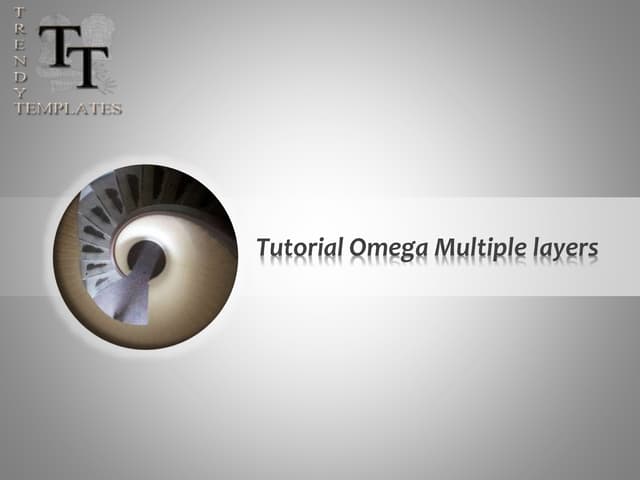 TRENDY
TT
TEMPLATES

Tutorial Omega Multiple layers